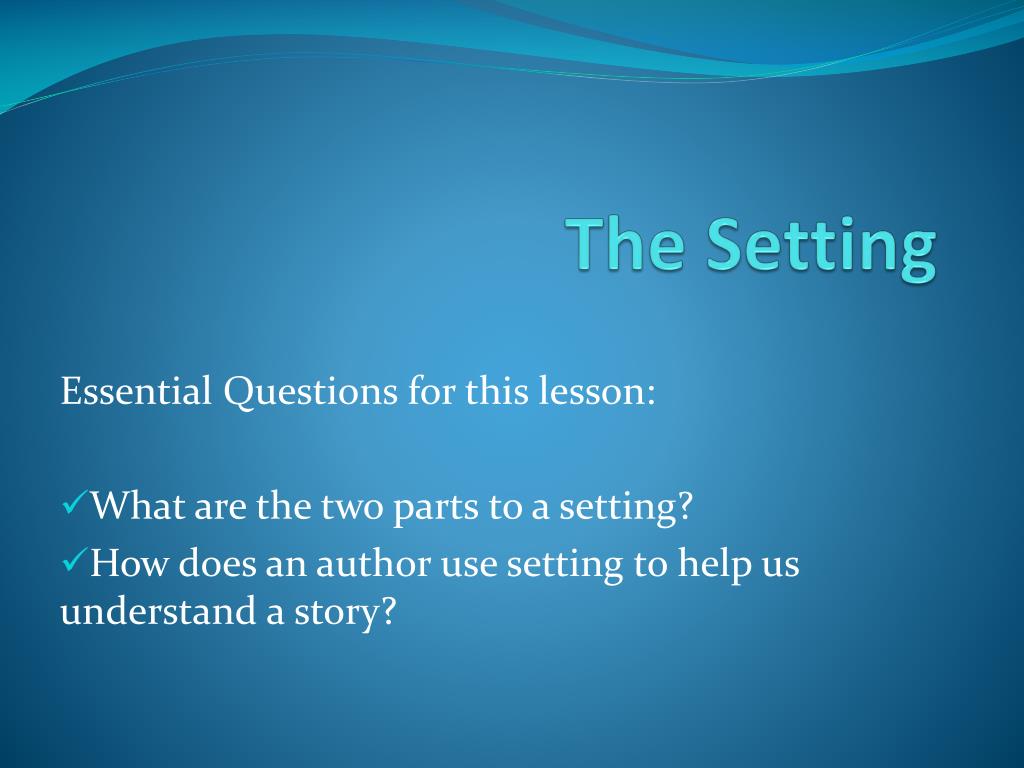 The Setting

Essential Questions for this lesson:

✓What are the two parts to a setting?
✓How does an author use setting to help us understand a story?